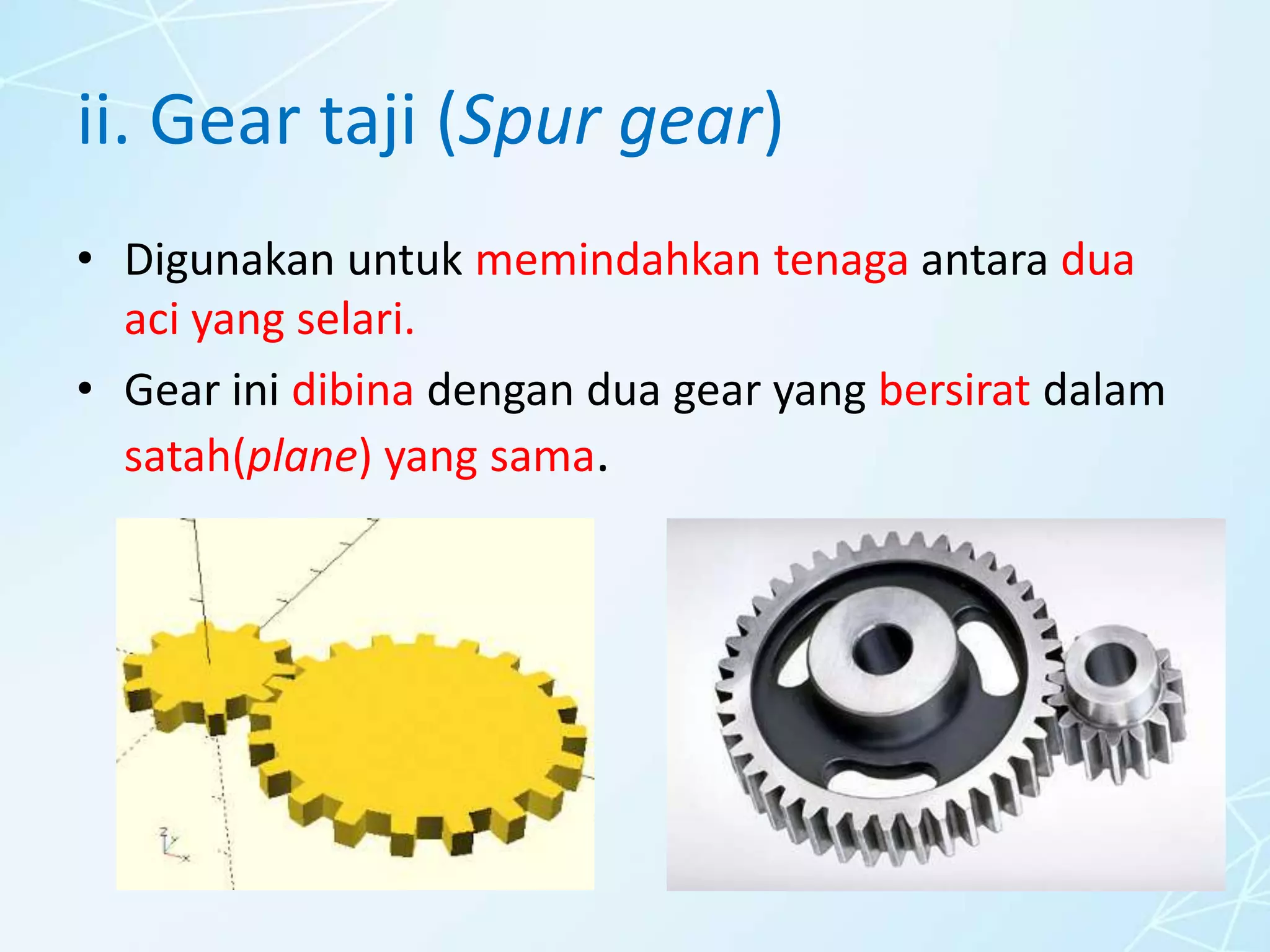 ii. Gear taji (Spur gear)

• Digunakan untuk memindahkan tenaga antara dua aci yang selari.
• Gear ini dibina dengan dua gear yang bersirat dalam satah(plane) yang sama.

z
y
x